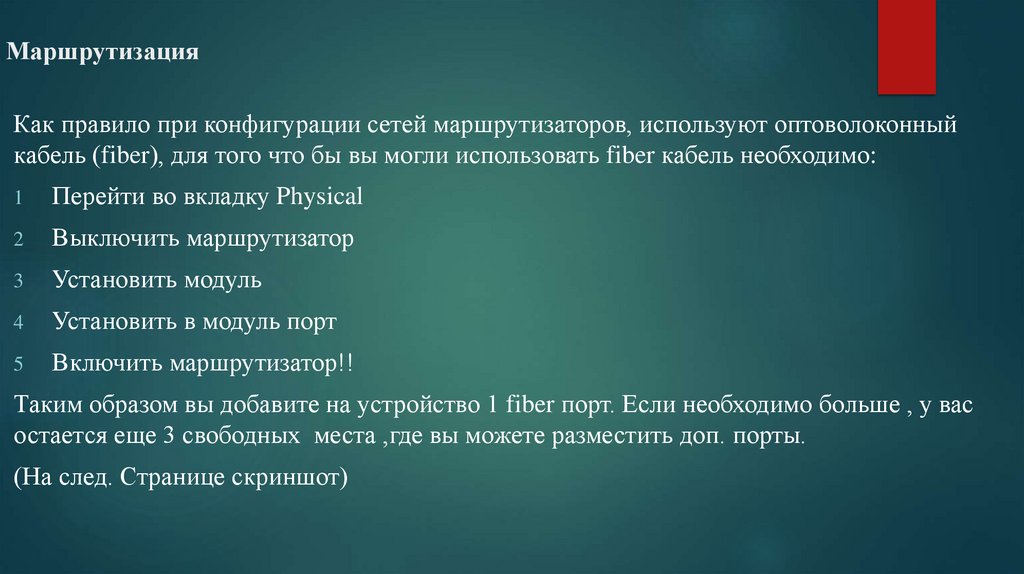 Маршрутизация

Как правило при конфигурации сетей маршрутизаторов, используют оптоволоконный кабель (fiber), для того что бы вы могли использовать fiber кабель необходимо:

1 Перейти во вкладку Physical

2 Выключить маршрутизатор

3 Установить модуль

4 Установить в модуль порт

5 Включить маршрутизатор!!

Таким образом вы добавите на устройство 1 fiber порт. Если необходимо больше , у вас остается еще 3 свободных места ,где вы можете разместить доп. порты.

(На след. Странице скриншот)